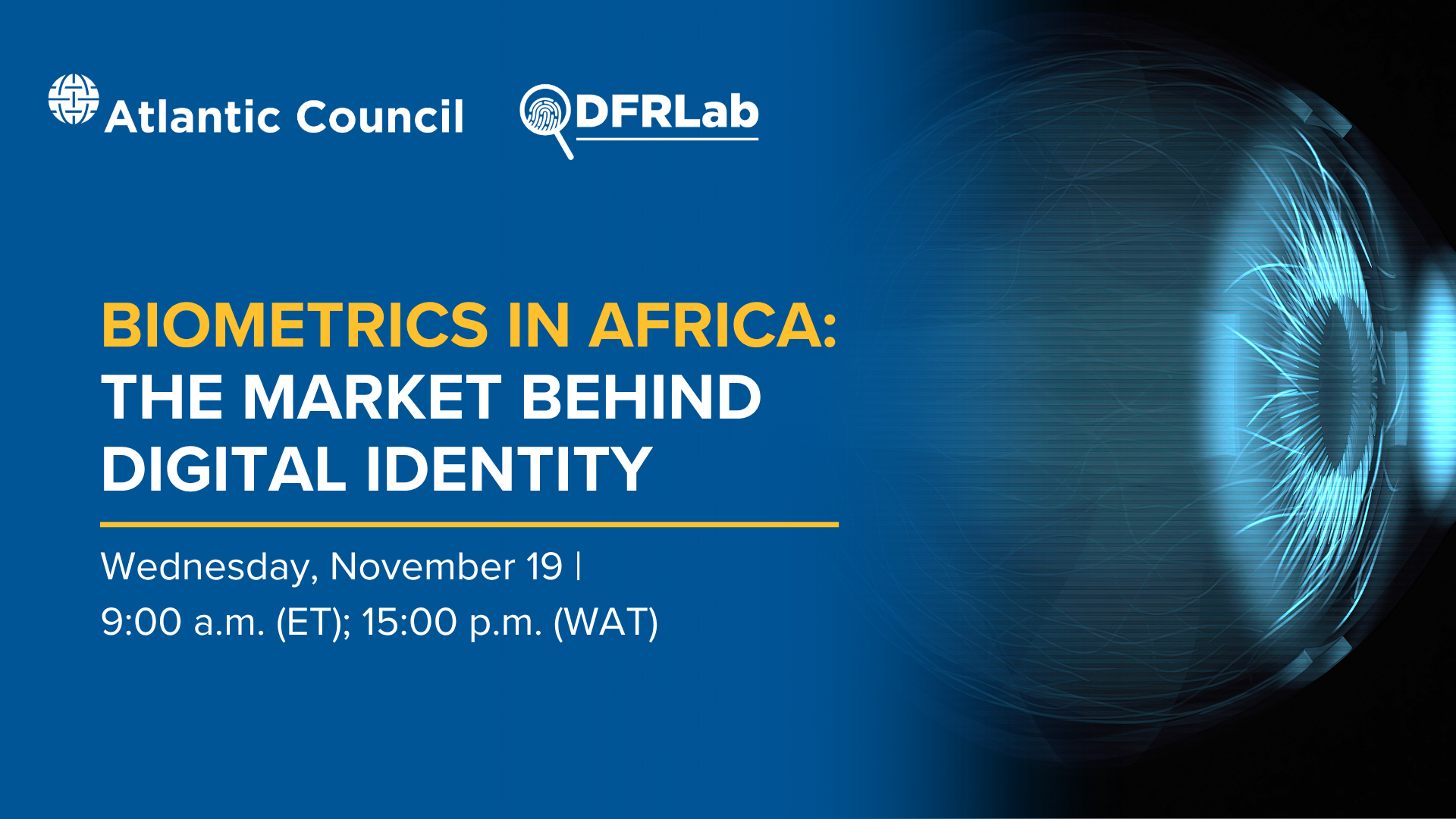 Atlantic Council DFRLab

BIOMETRICS IN AFRICA: THE MARKET BEHIND DIGITAL IDENTITY

Wednesday, November 19 |
9:00 a.m. (ET); 15:00 p.m. (WAT)